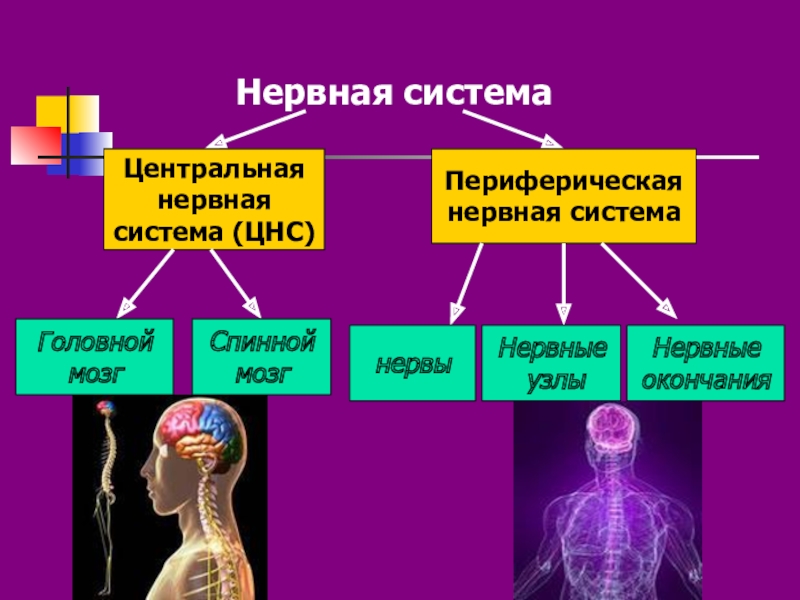 Нервная система

Центральная нервная система (ЦНС)

Периферическая нервная система

Головной мозг

Спинной мозг

нервы

Нервные узлы

Нервные окончания